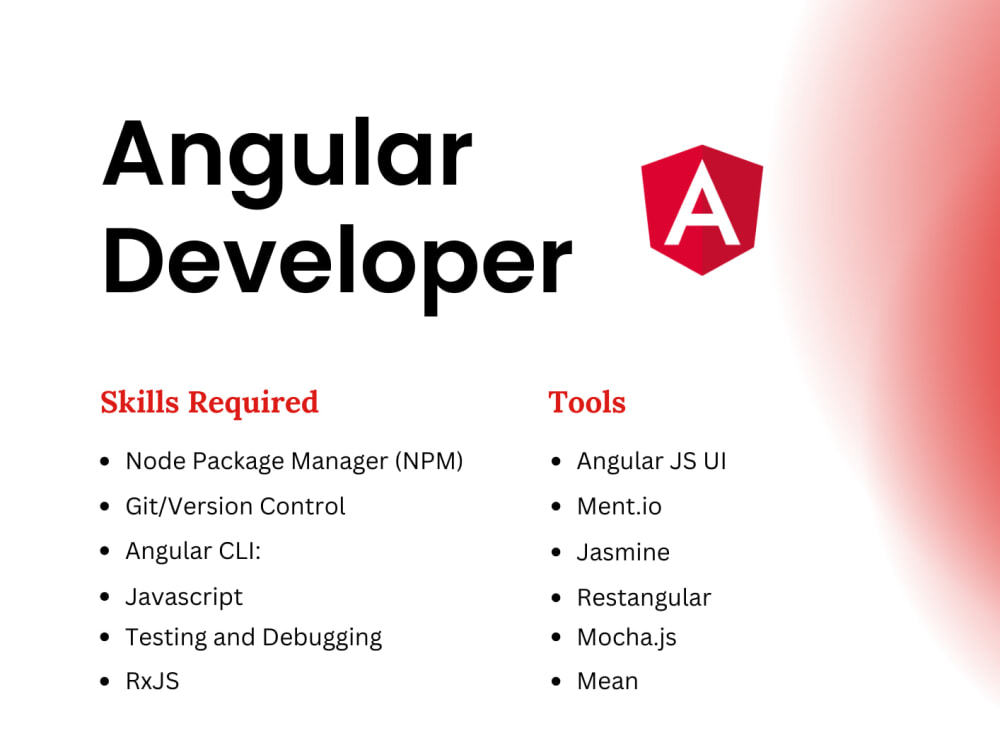 Angular Developer

A

Skills Required

- Node Package Manager (NPM)
- Git/Version Control
- Angular CLI:
- Javascript
- Testing and Debugging
- RxJS

Tools

- Angular JS UI
- Ment.io
- Jasmine
- Restangular
- Mocha.js
- Mean